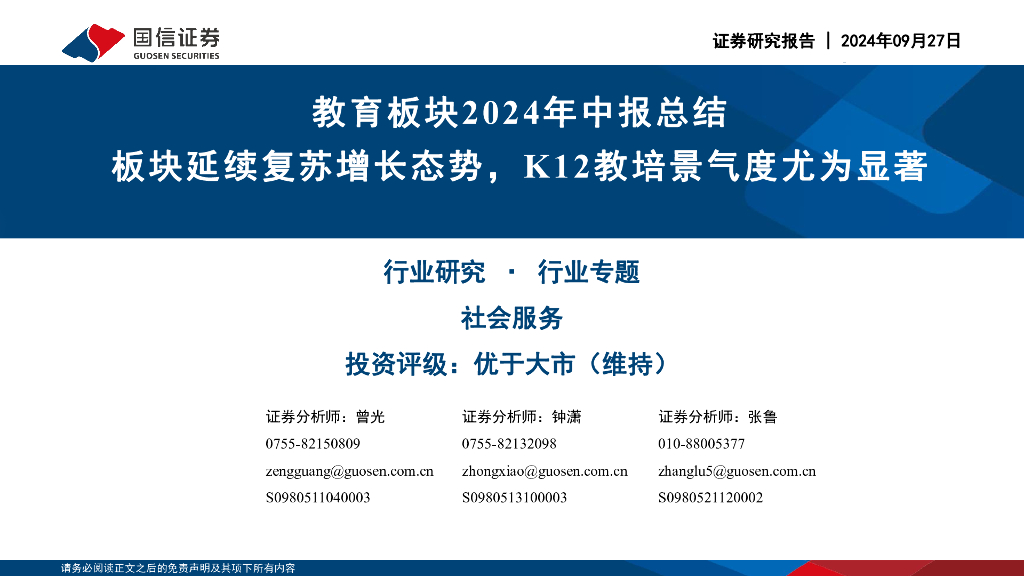 国信证券
GUOSEN SECURITIES

证券研究报告 | 2024年09月27日

教育板块2024年中报总结
板块延续复苏增长态势，K12教培景气度尤为显著

行业研究 · 行业专题
社会服务
投资评级：优于大市（维持）

证券分析师：曾光
0755-82150809
zengguang@guosen.com.cn
S0980511040003

证券分析师：钟潇
0755-82132098
zhongxiao@guosen.com.cn
S0980513100003

证券分析师：张鲁
010-88005377
zhanglu5@guosen.com.cn
S0980521120002

请务必阅读正文之后的免责声明及其项下所有内容